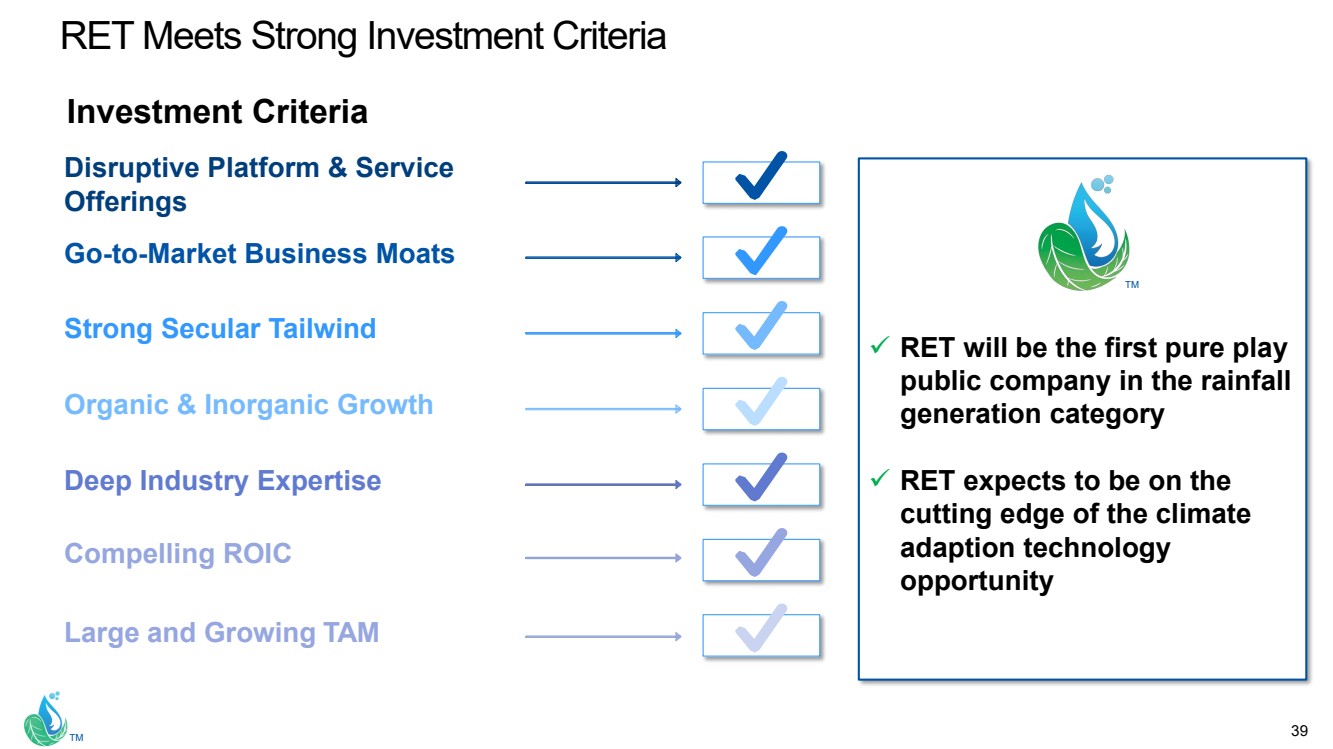 RET Meets Strong Investment Criteria

Investment Criteria

Disruptive Platform & Service Offerings

Go-to-Market Business Moats

Strong Secular Tailwind

Organic & Inorganic Growth

Deep Industry Expertise

Compelling ROIC

Large and Growing TAM

TM

✓ RET will be the first pure play public company in the rainfall generation category

✓ RET expects to be on the cutting edge of the climate adaption technology opportunity

TM

39